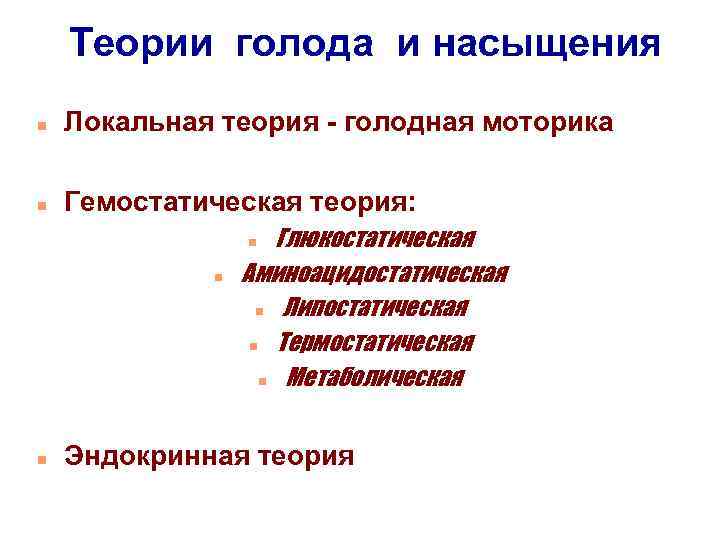 Теории голода и насыщения

Локальная теория - голодная моторика

Гемостатическая теория:

Глюкостатическая

Аминоацидостатическая

Липостатическая

Термостатическая

Метаболическая

Эндокринная теория